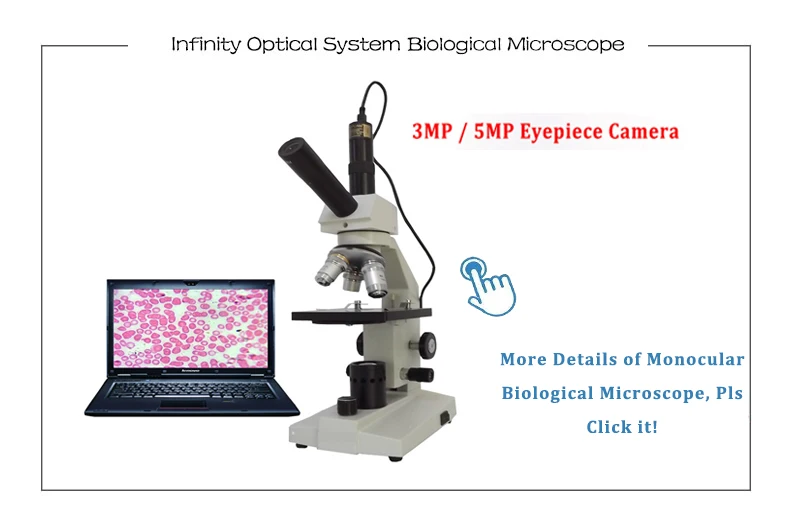 Infinity Optical System Biological Microscope

3MP / 5MP Eyepiece Camera

lenovo

More Details of Monocular Biological Microscope, Pls Click it!